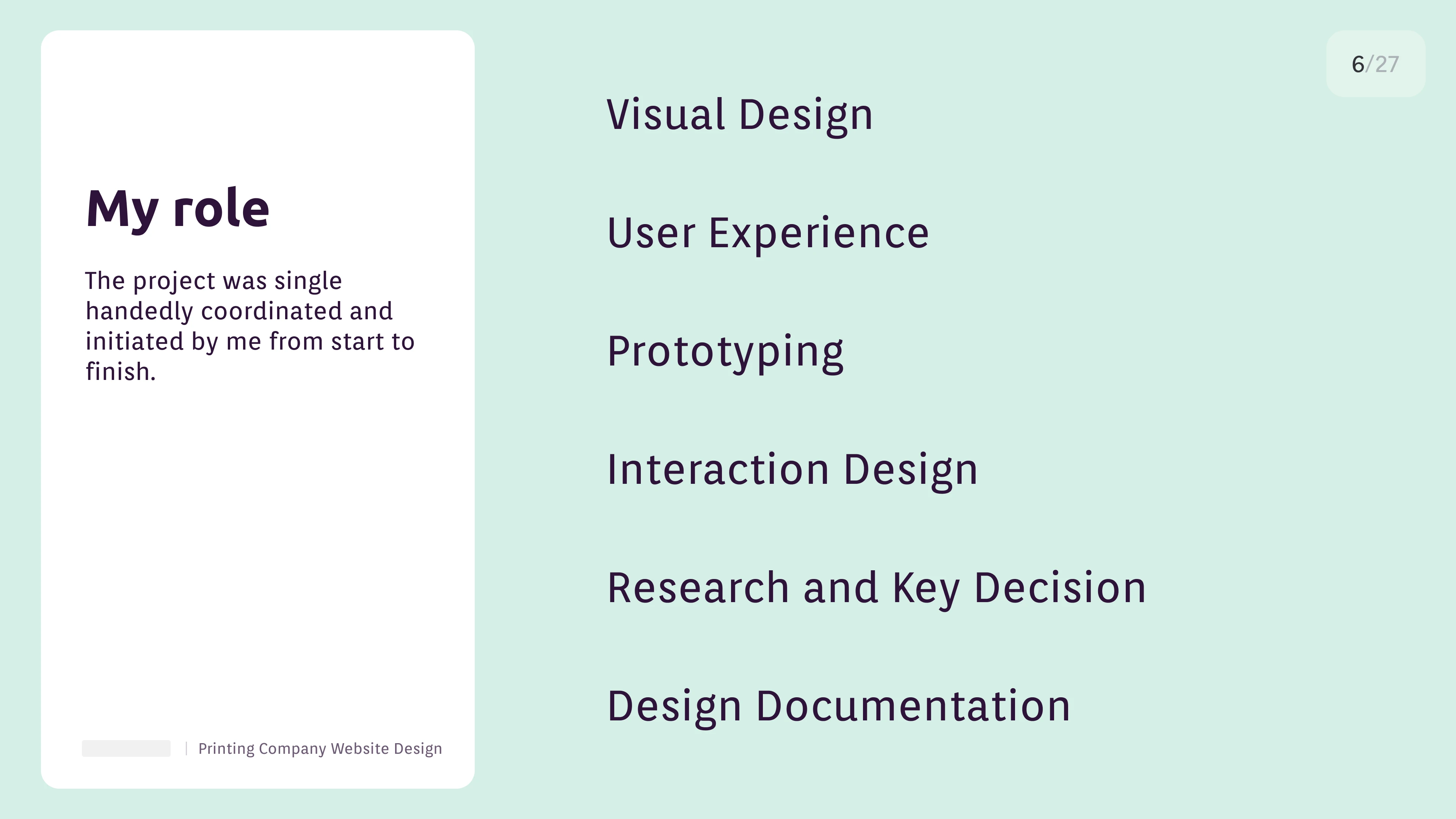 My role

The project was single handedly coordinated and initiated by me from start to finish.

| Printing Company Website Design

6/27

Visual Design

User Experience

Prototyping

Interaction Design

Research and Key Decision

Design Documentation